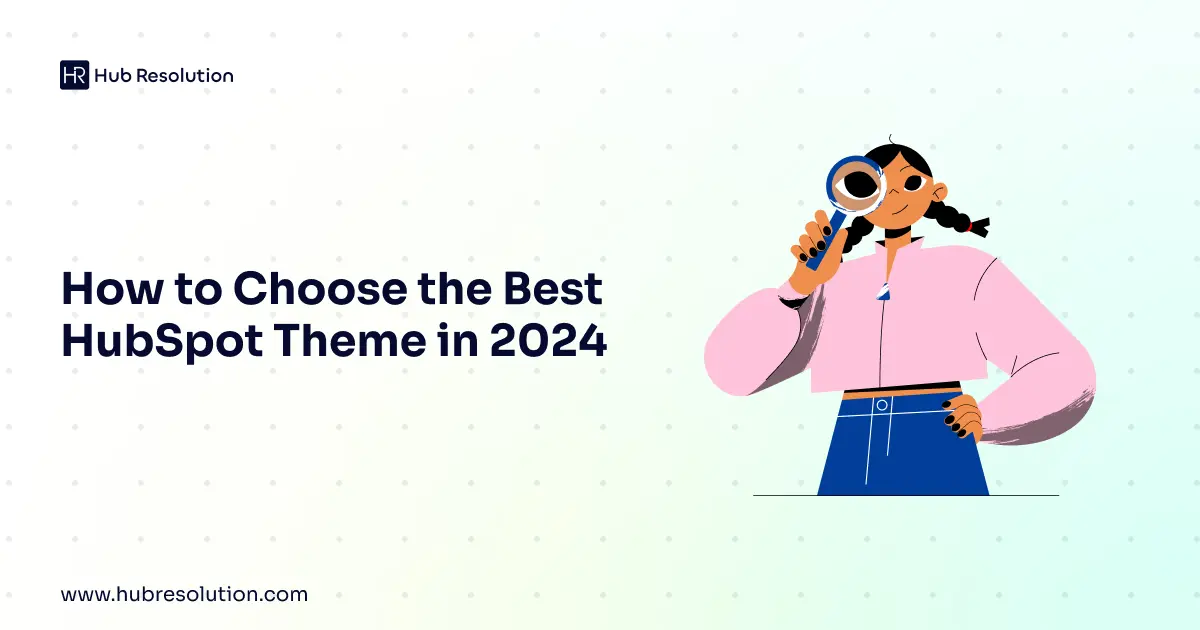 HR Hub Resolution

How to Choose the Best HubSpot Theme in 2024

www.hubresolution.com